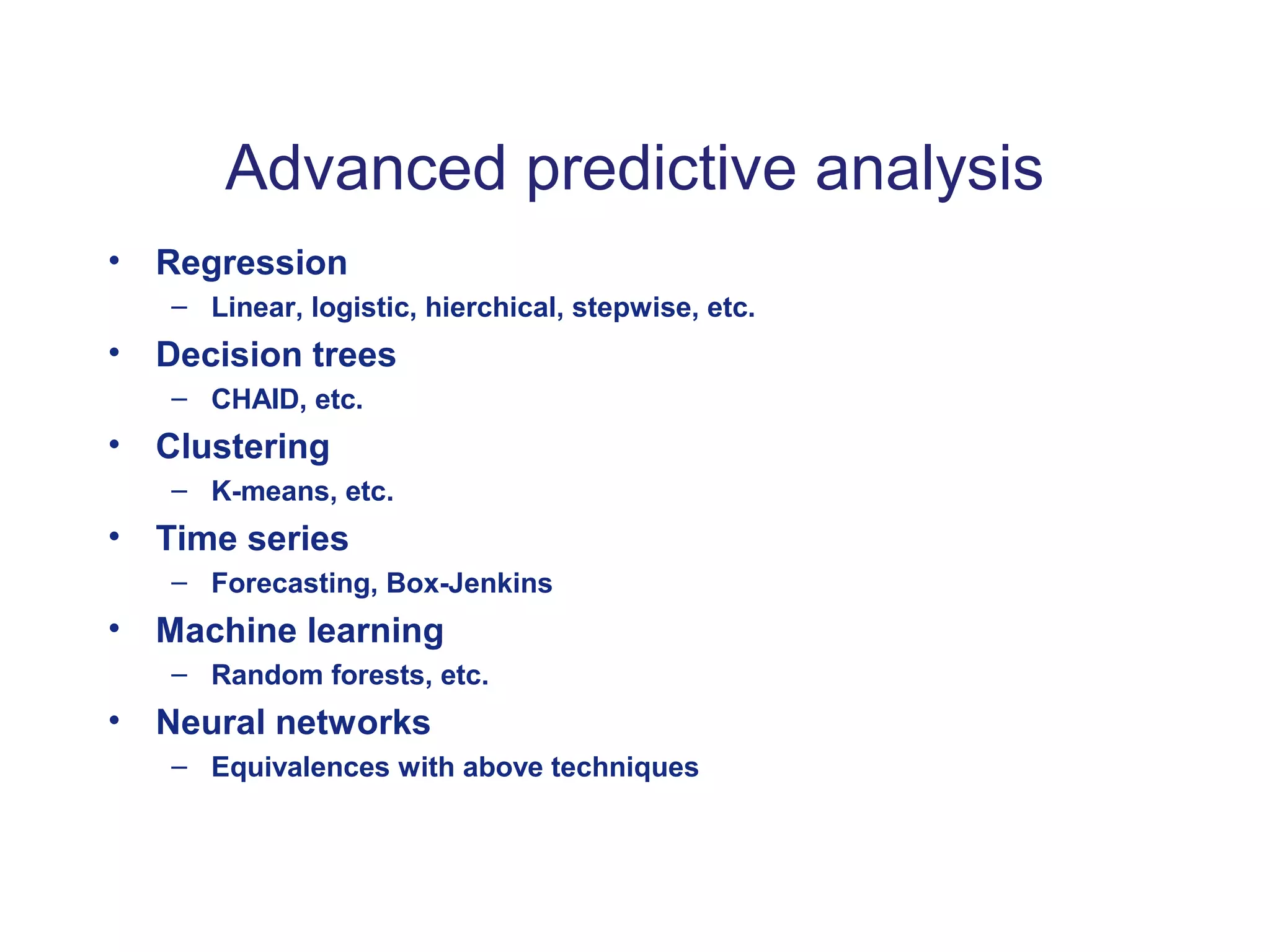 Advanced predictive analysis

• Regression
– Linear, logistic, hierchical, stepwise, etc.
• Decision trees
– CHAID, etc.
• Clustering
– K-means, etc.
• Time series
– Forecasting, Box-Jenkins
• Machine learning
– Random forests, etc.
• Neural networks
– Equivalences with above techniques